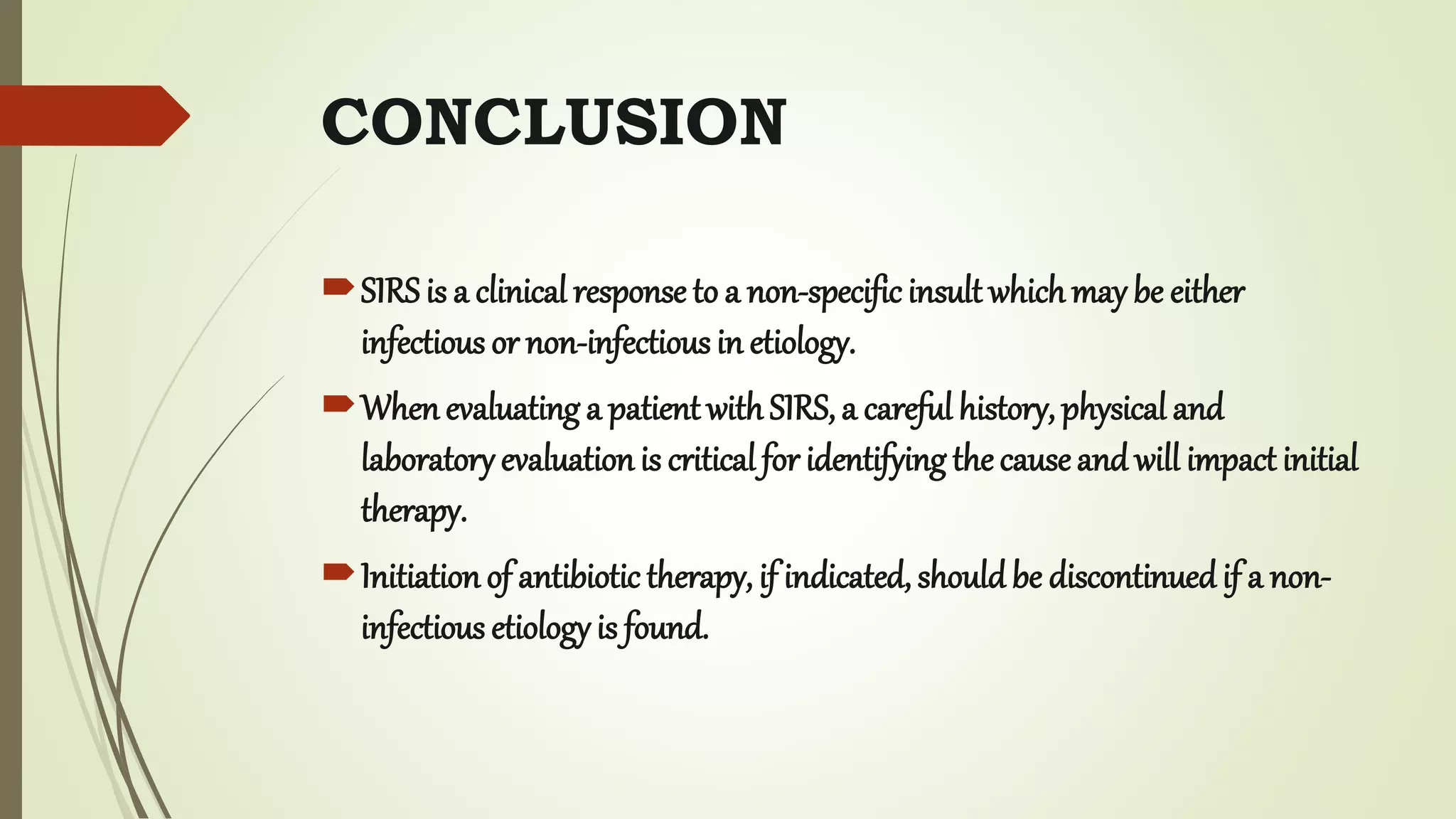 CONCLUSION

SIRS is a clinical response to a non-specific insult which may be either infectious or non-infectious in etiology.

When evaluating a patient with SIRS, a careful history, physical and laboratory evaluation is critical for identifying the cause and will impact initial therapy.

Initiation of antibiotic therapy, if indicated, should be discontinued if a non-infectious etiology is found.